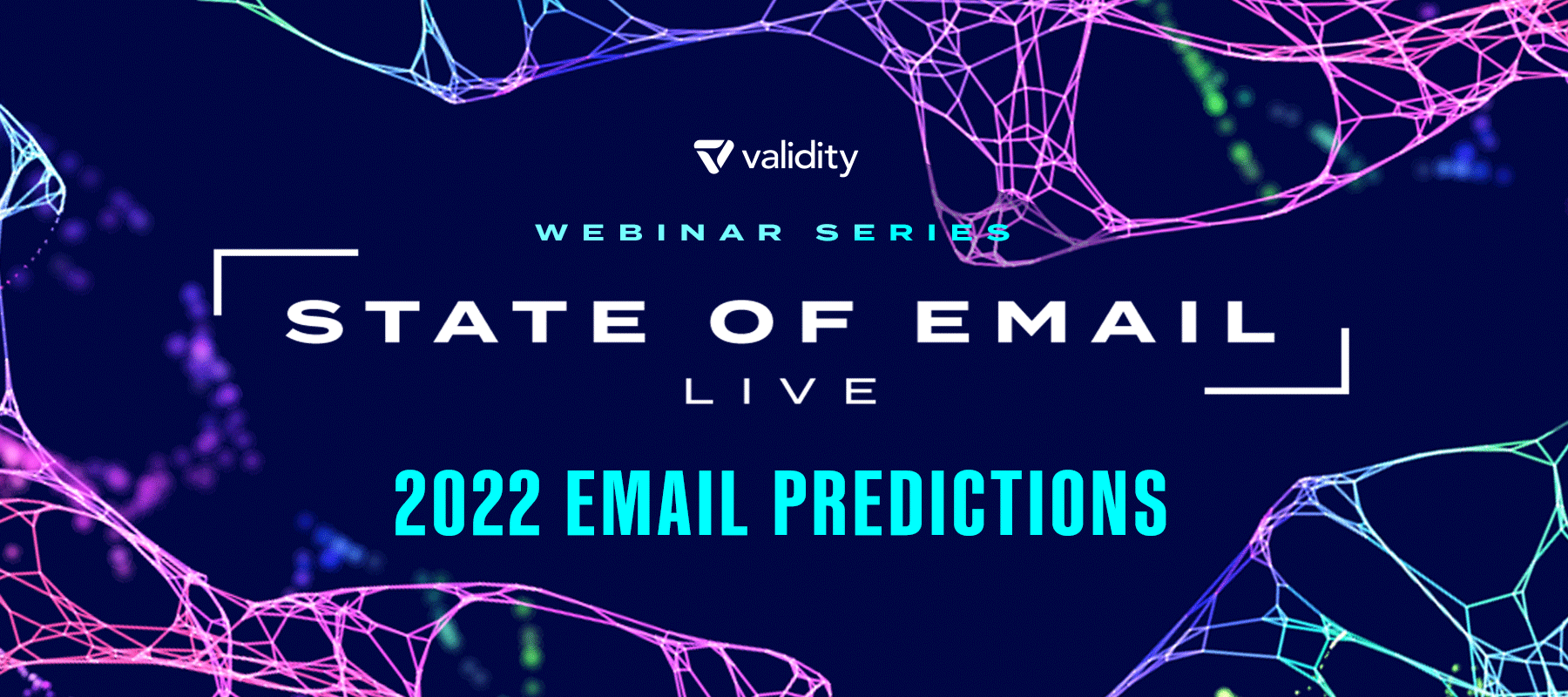 validity

WEBINAR SERIES

STATE OF EMAIL

LIVE

2022 EMAIL PREDICTIONS